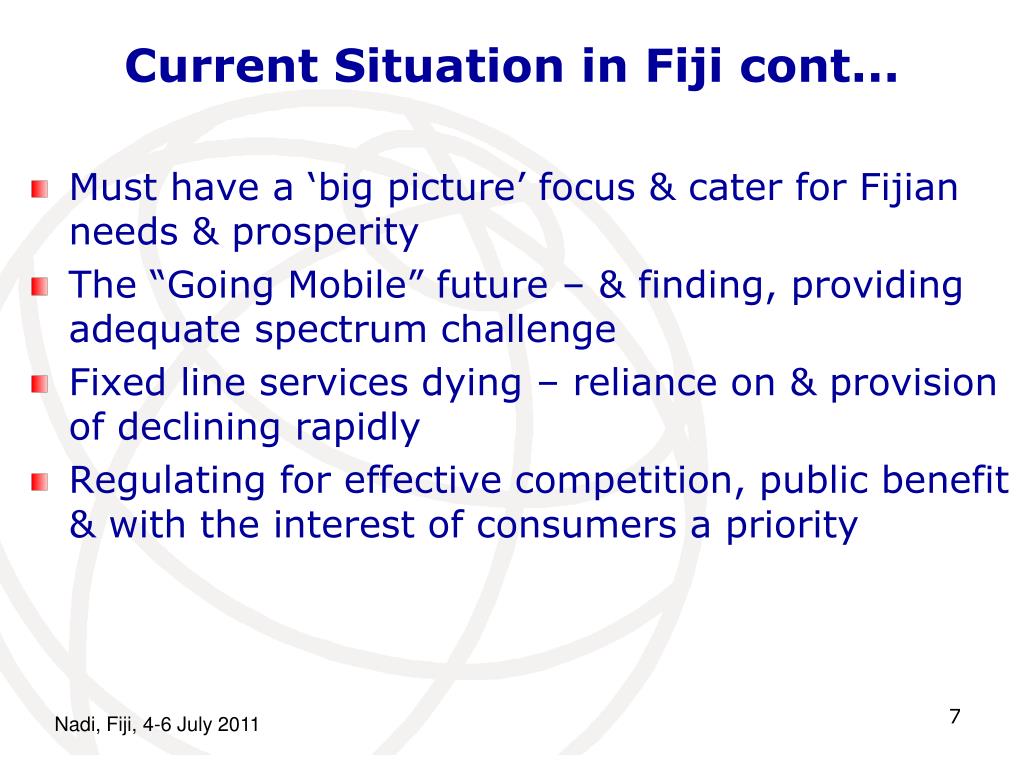 Current Situation in Fiji cont…

Must have a ‘big picture’ focus & cater for Fijian needs & prosperity

The “Going Mobile” future – & finding, providing adequate spectrum challenge

Fixed line services dying – reliance on & provision of declining rapidly

Regulating for effective competition, public benefit & with the interest of consumers a priority

Nadi, Fiji, 4-6 July 2011

7